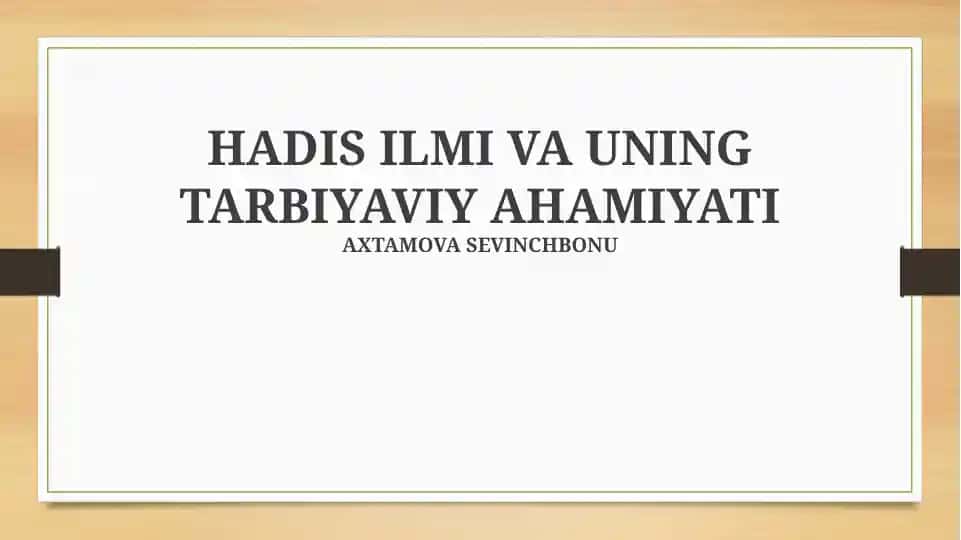 HADIS ILMI VA UNING TARBIYAVIY AHAMIYATI

AXTAMOVA SEVINCHBONU